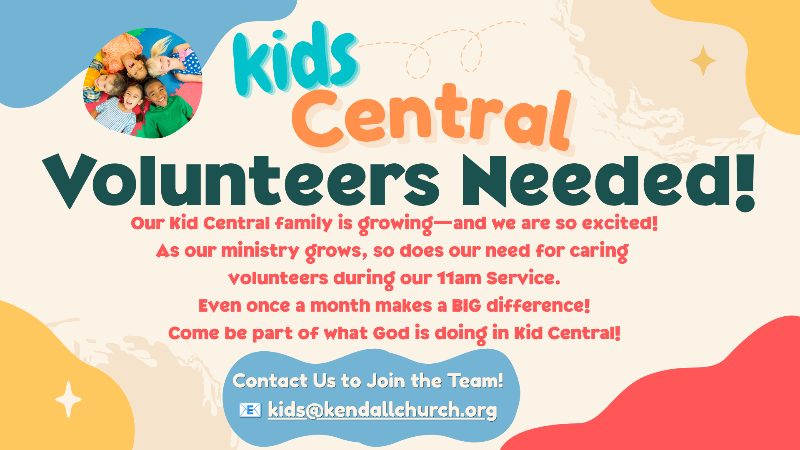 kids Central
Volunteers Needed!

Our Kid Central family is growing—and we are so excited! As our ministry grows, so does our need for caring volunteers during our 11am Service. Even once a month makes a BIG difference! Come be part of what God is doing in Kid Central!

Contact Us to Join the Team!
kids@kendallchurch.org